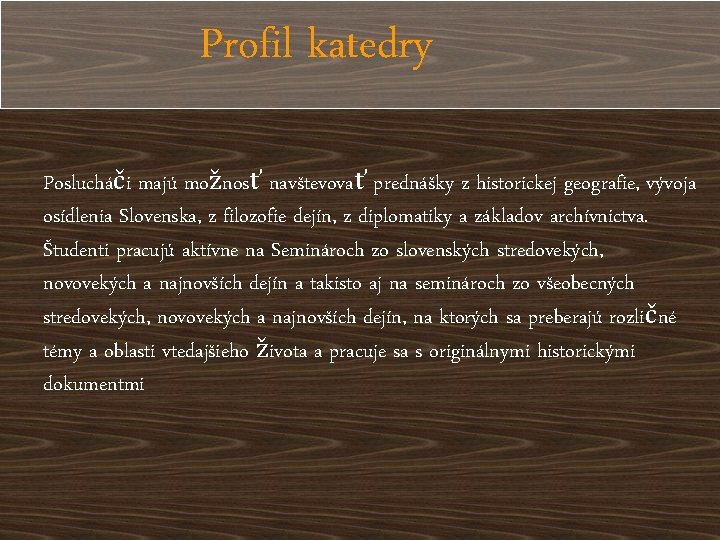 Profil katedry

Poslucháči majú možnosť navštevovať prednášky z historickej geografie, vývoja osídlenia Slovenska, z filozofie dejín, z diplomatiky a základov archívnictva. Študenti pracujú aktívne na Seminároch zo slovenských stredovekých, novovekých a najnovších dejín a takisto aj na seminároch zo všeobecných stredovekých, novovekých a najnovších dejín, na ktorých sa preberajú rozličné témy a oblasti vtedajšieho Života a pracuje sa s originálnymi historickými dokumentmi